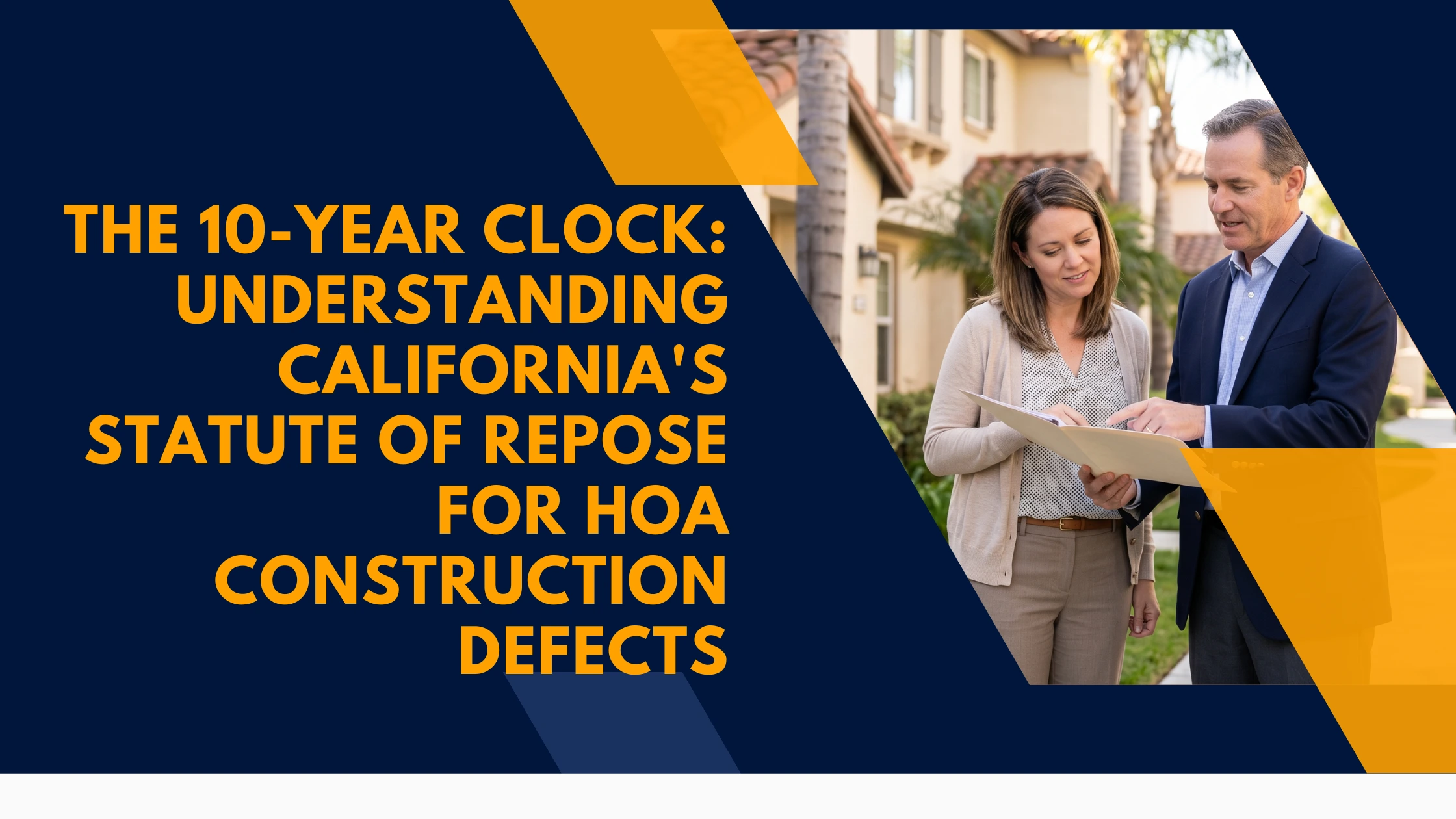 THE 10-YEAR CLOCK: UNDERSTANDING CALIFORNIA'S STATUTE OF REPOSE FOR HOA CONSTRUCTION DEFECTS